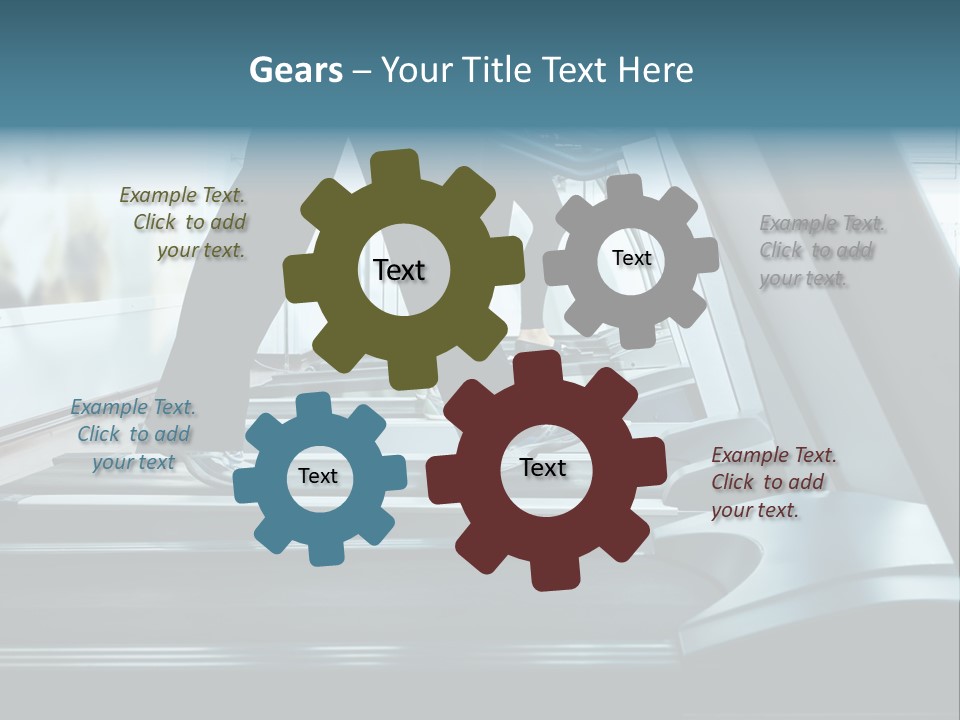 Gears – Your Title Text Here

Example Text. Click to add your text.

Text

Text

Example Text. Click to add your text.

Example Text. Click to add your text

Text

Text

Example Text. Click to add your text.